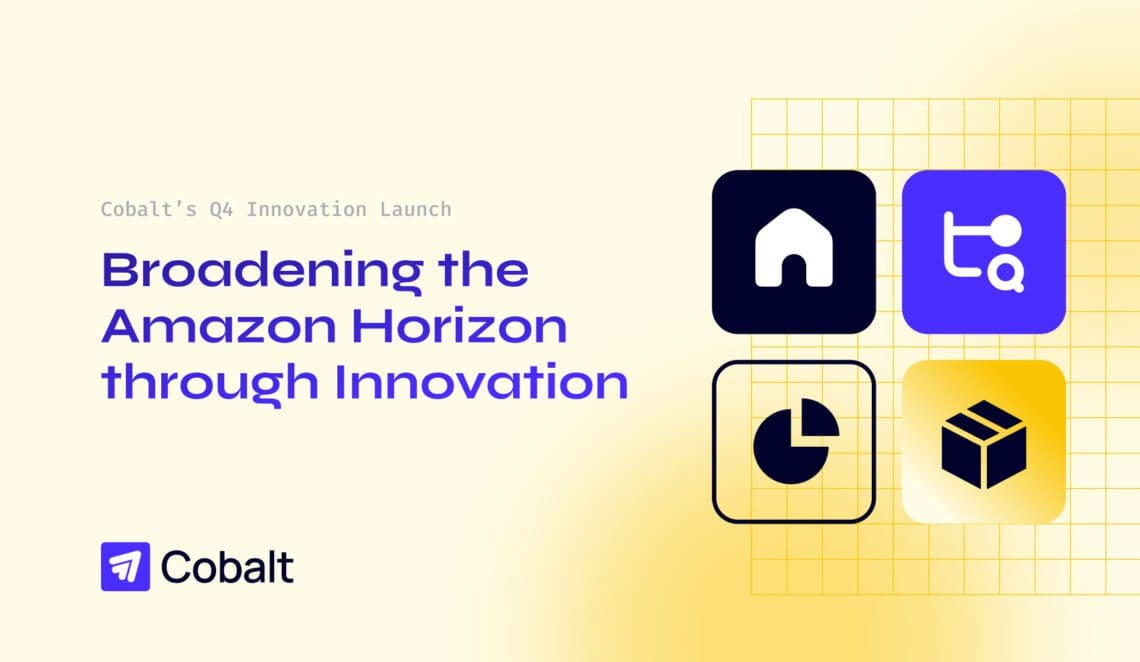 Cobalt's Q4 Innovation Launch

Broadening the Amazon Horizon through Innovation

Cobalt